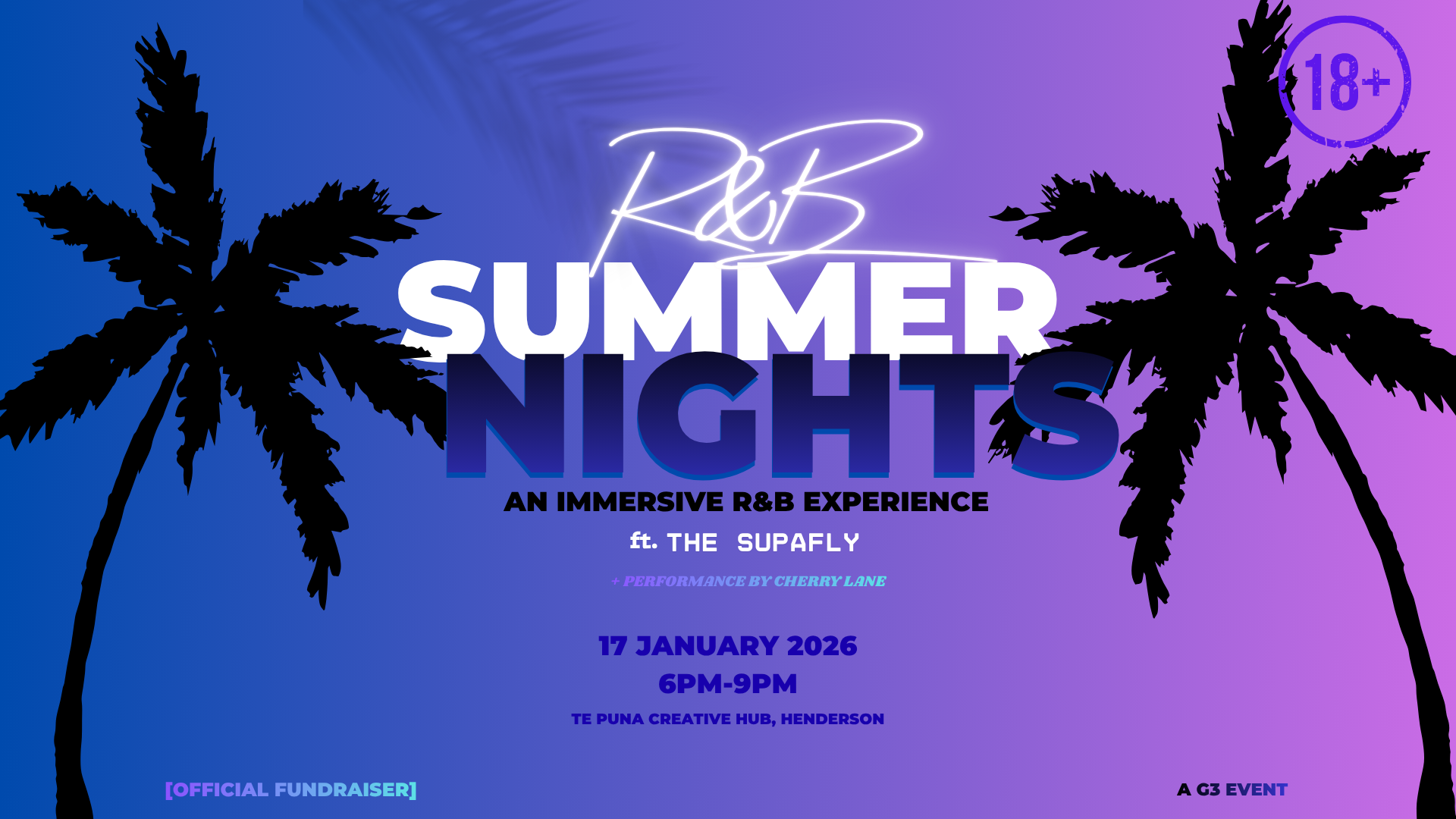 18+

R&B

SUMMER NIGHTS

AN IMMERSIVE R&B EXPERIENCE

ft. THE SUPAFLY

+ PERFORMANCE BY CHERRY LANE

17 JANUARY 2026
6PM-9PM
TE PUNA CREATIVE HUB, HENDERSON

[OFFICIAL FUNDRAISER]

A G3 EVENT